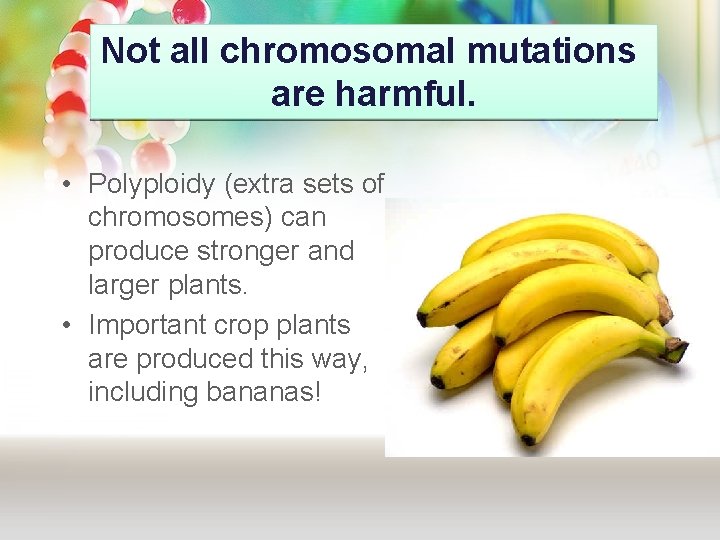 Not all chromosomal mutations are harmful.

• Polyploidy (extra sets of chromosomes) can produce stronger and larger plants.
• Important crop plants are produced this way, including bananas!